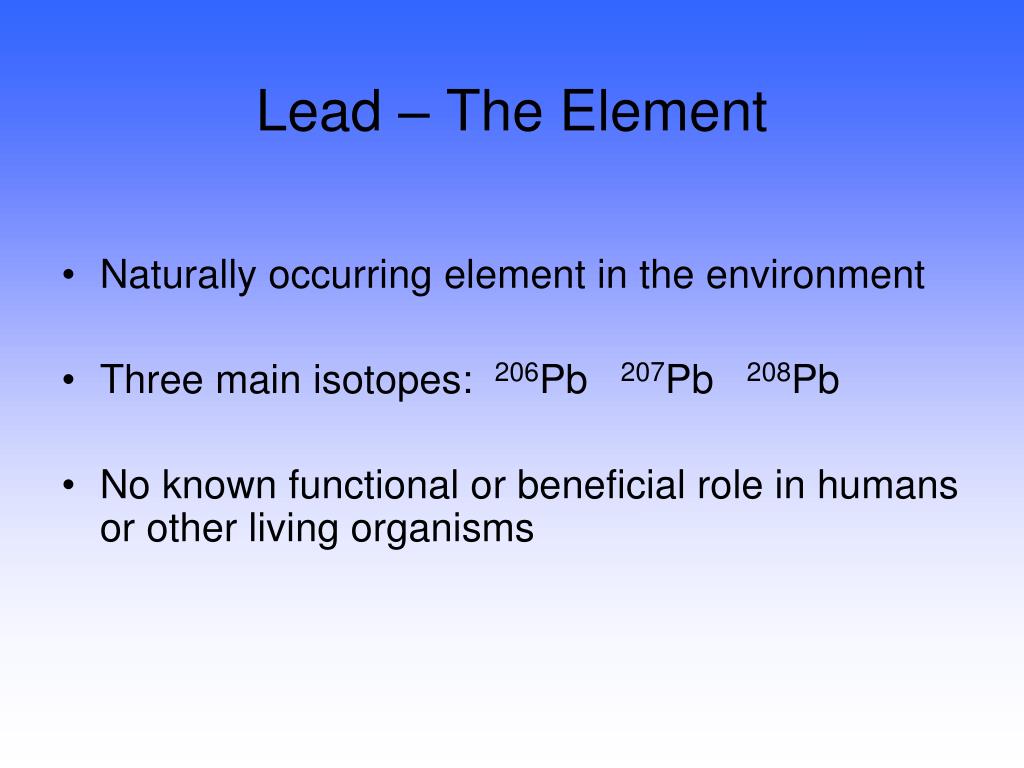 Lead – The Element

• Naturally occurring element in the environment

• Three main isotopes: $^{206}Pb$ $^{207}Pb$ $^{208}Pb$

• No known functional or beneficial role in humans or other living organisms